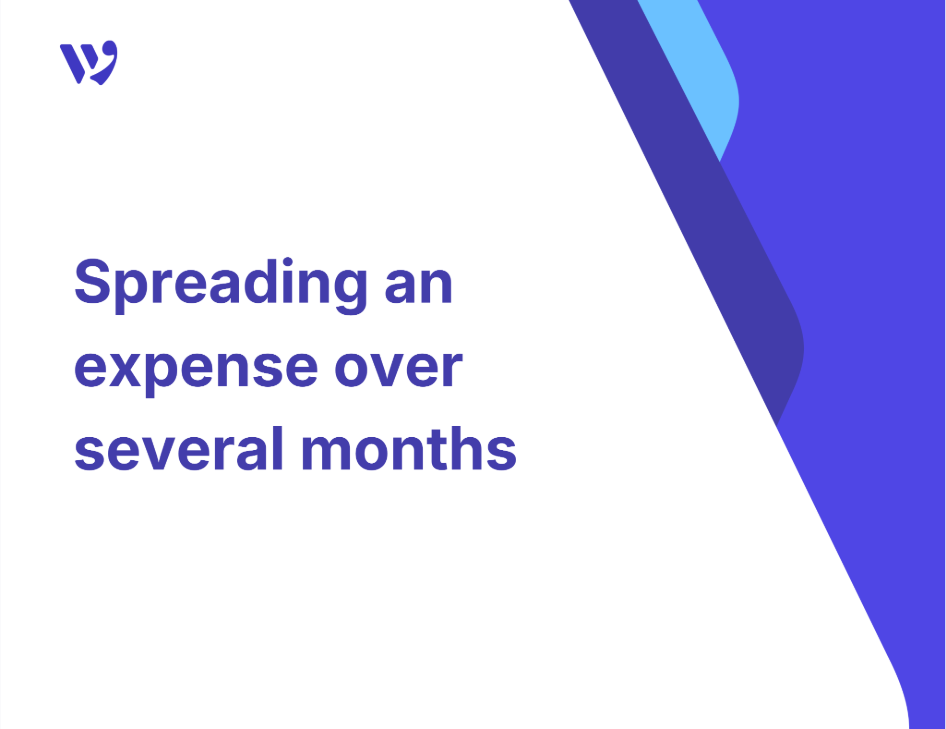 Spreading an expense over several months